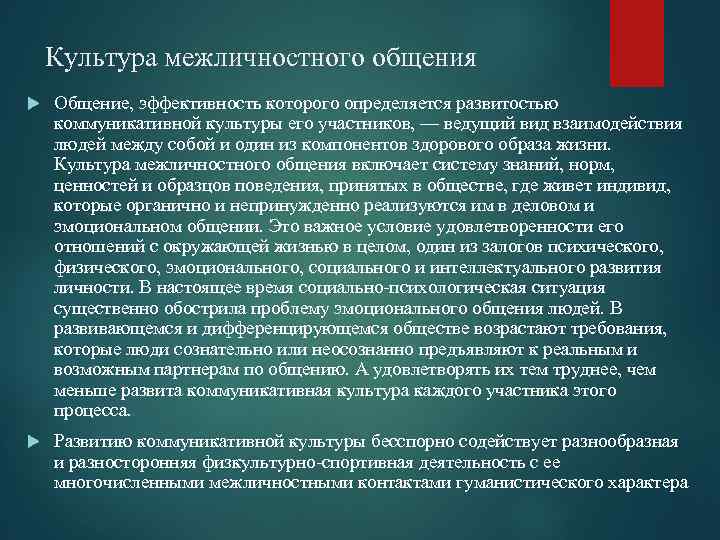 Культура межличностного общения

Общение, эффективность которого определяется развитостью коммуникативной культуры его участников, — ведущий вид взаимодействия людей между собой и один из компонентов здорового образа жизни. Культура межличностного общения включает систему знаний, норм, ценностей и образцов поведения, принятых в обществе, где живет индивид, которые органично и непринужденно реализуются им в деловом и эмоциональном общении. Это важное условие удовлетворенности его отношений с окружающей жизнью в целом, один из залогов психического, физического, эмоционального, социального и интеллектуального развития личности. В настоящее время социально-психологическая ситуация существенно обострила проблему эмоционального общения людей. В развивающемся и дифференцирующемся обществе возрастают требования, которые люди сознательно или неосознанно предъявляют к реальным и возможным партнерам по общению. А удовлетворять их тем труднее, чем меньше развита коммуникативная культура каждого участника этого процесса.

Развитию коммуникативной культуры бесспорно содействует разнообразная и разносторонняя физкультурно-спортивная деятельность с ее многочисленными межличностными контактами гуманистического характера